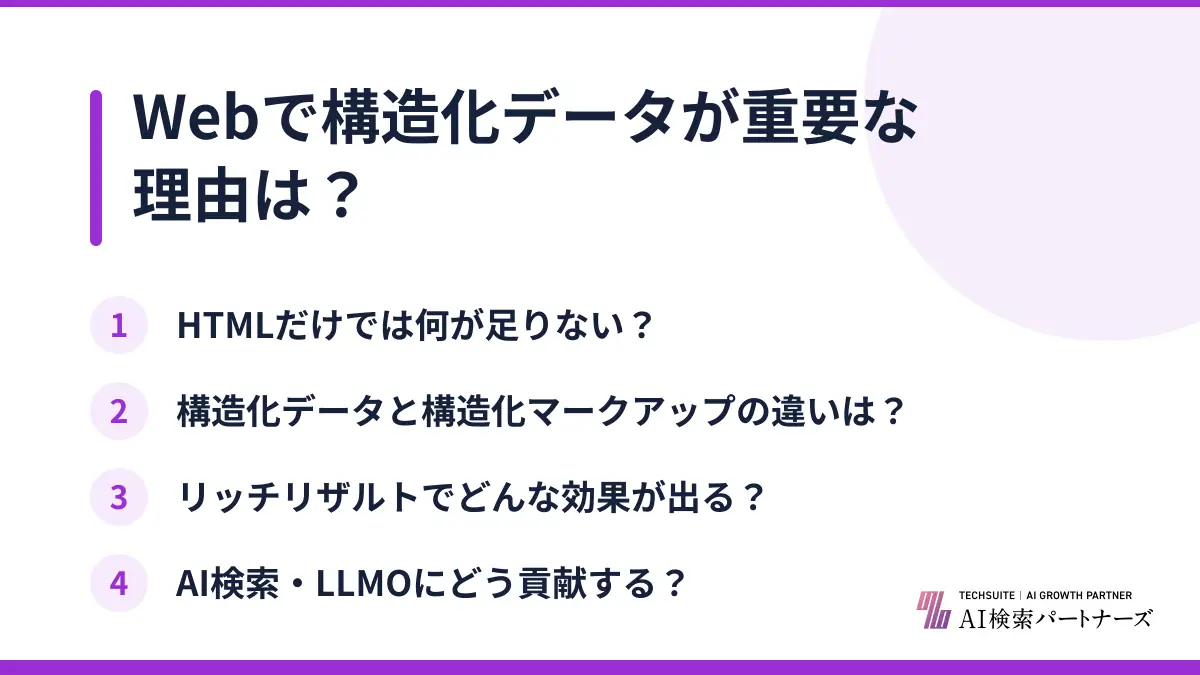 Webで構造化データが重要な理由は？

1 HTMLだけでは何が足りない？

2 構造化データと構造化マークアップの違いは？

3 リッチリザルトでどんな効果が出る？

4 AI検索・LLMOにどう貢献する？

TECHSUITE | AI GROWTH PARTNER
AI検索パートナーズ